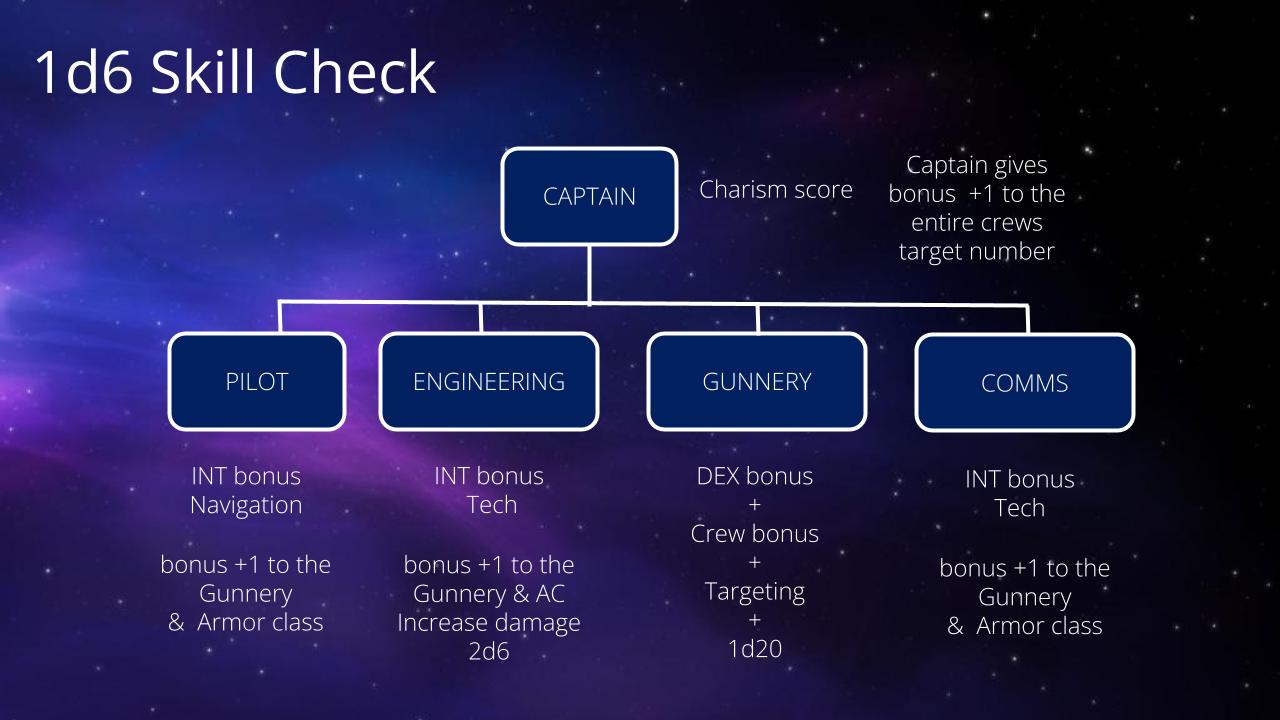 1d6 Skill Check

CAPTAIN

Charism score

Captain gives bonus +1 to the entire crews target number

PILOT

ENGINEERING

GUNNERY

COMMS

INT bonus
Navigation

bonus +1 to the Gunnery & Armor class

INT bonus
Tech

bonus +1 to the Gunnery & AC
Increase damage 2d6

DEX bonus
+
Crew bonus
+
Targeting
+
1d20

INT bonus
Tech

bonus +1 to the Gunnery & Armor class